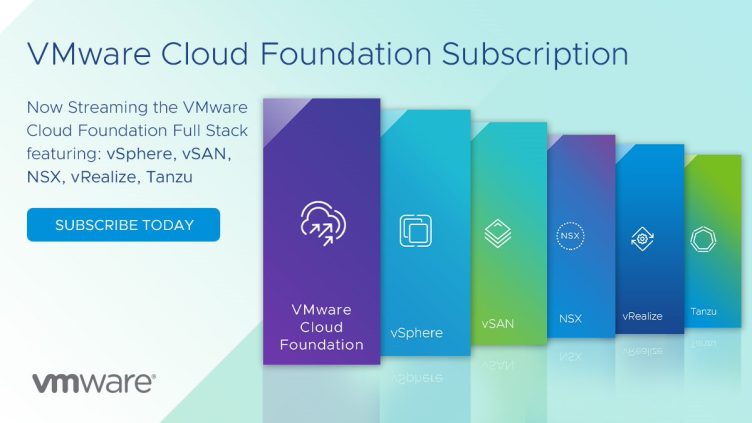 VMware Cloud Foundation Subscription

Now Streaming the VMware Cloud Foundation Full Stack featuring: vSphere, vSAN, NSX, vRealize, Tanzu

SUBSCRIBE TODAY

VMware Cloud Foundation

vSphere

vSAN

NSX

NSX

vRealize

Tanzu

vmware®